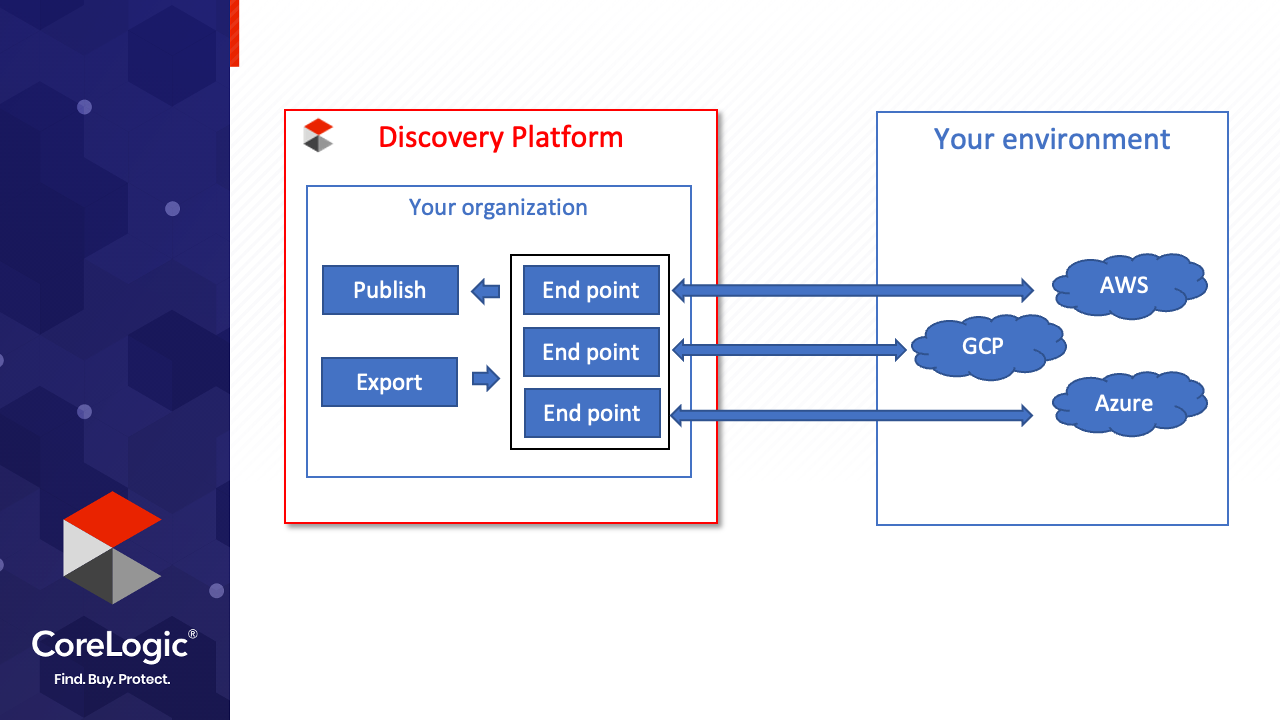 Discovery Platform

Your organization

Publish

Export

End point

End point

End point

Your environment

AWS

GCP

Azure

CoreLogic®

Find. Buy. Protect.